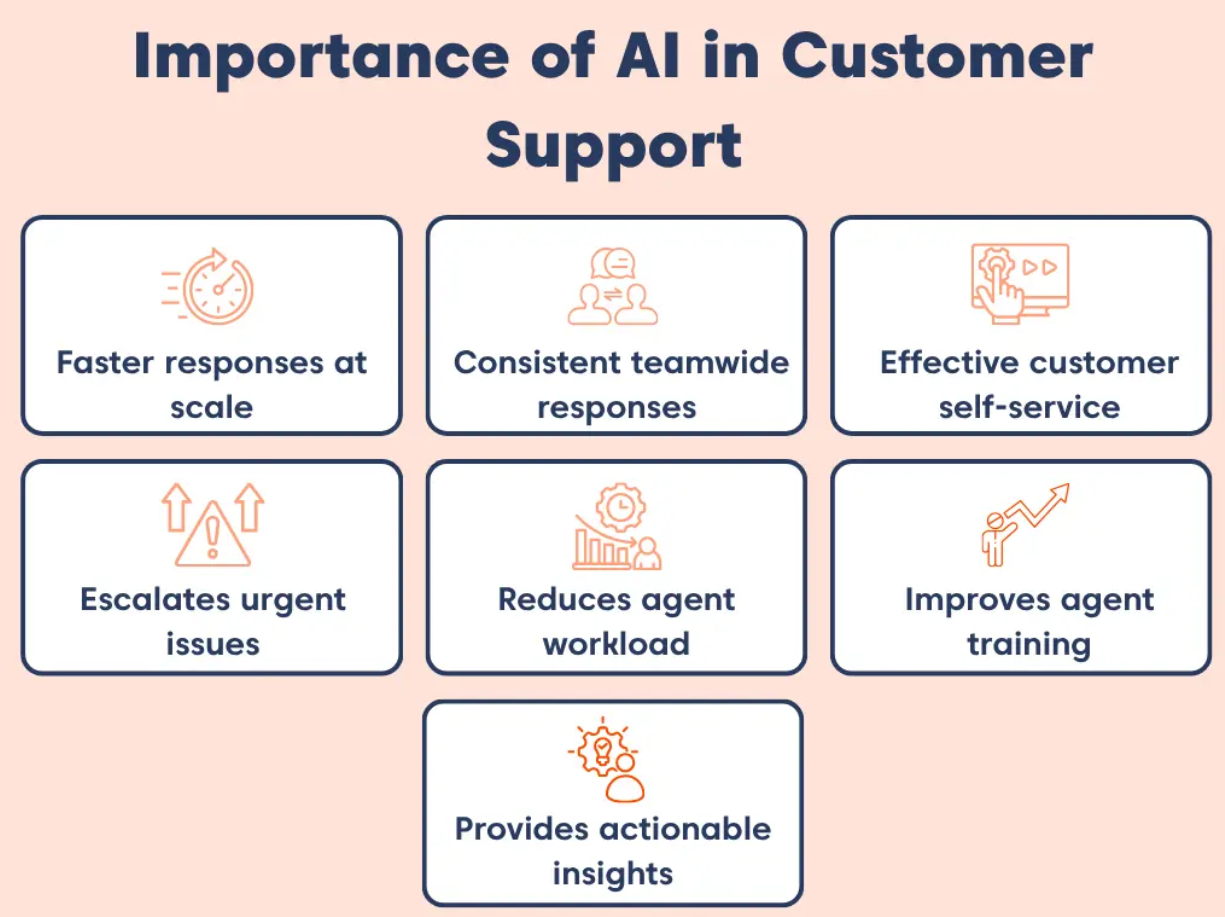 Importance of AI in Customer Support

Faster responses at scale

Consistent teamwide responses

Effective customer self-service

Escalates urgent issues

Reduces agent workload

Improves agent training

Provides actionable insights